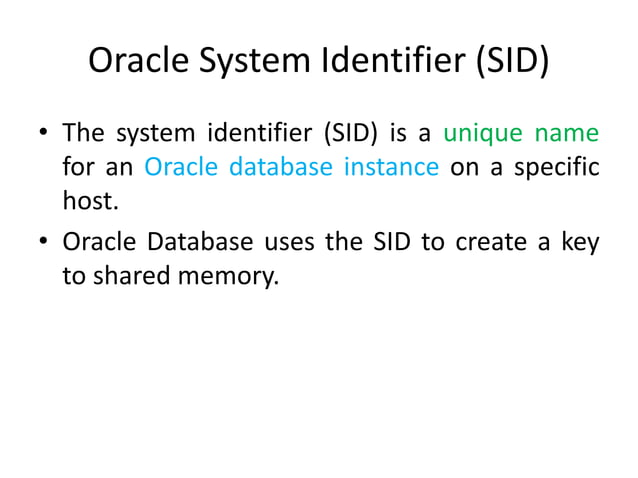 Oracle System Identifier (SID)

• The system identifier (SID) is a unique name for an Oracle database instance on a specific host.

• Oracle Database uses the SID to create a key to shared memory.